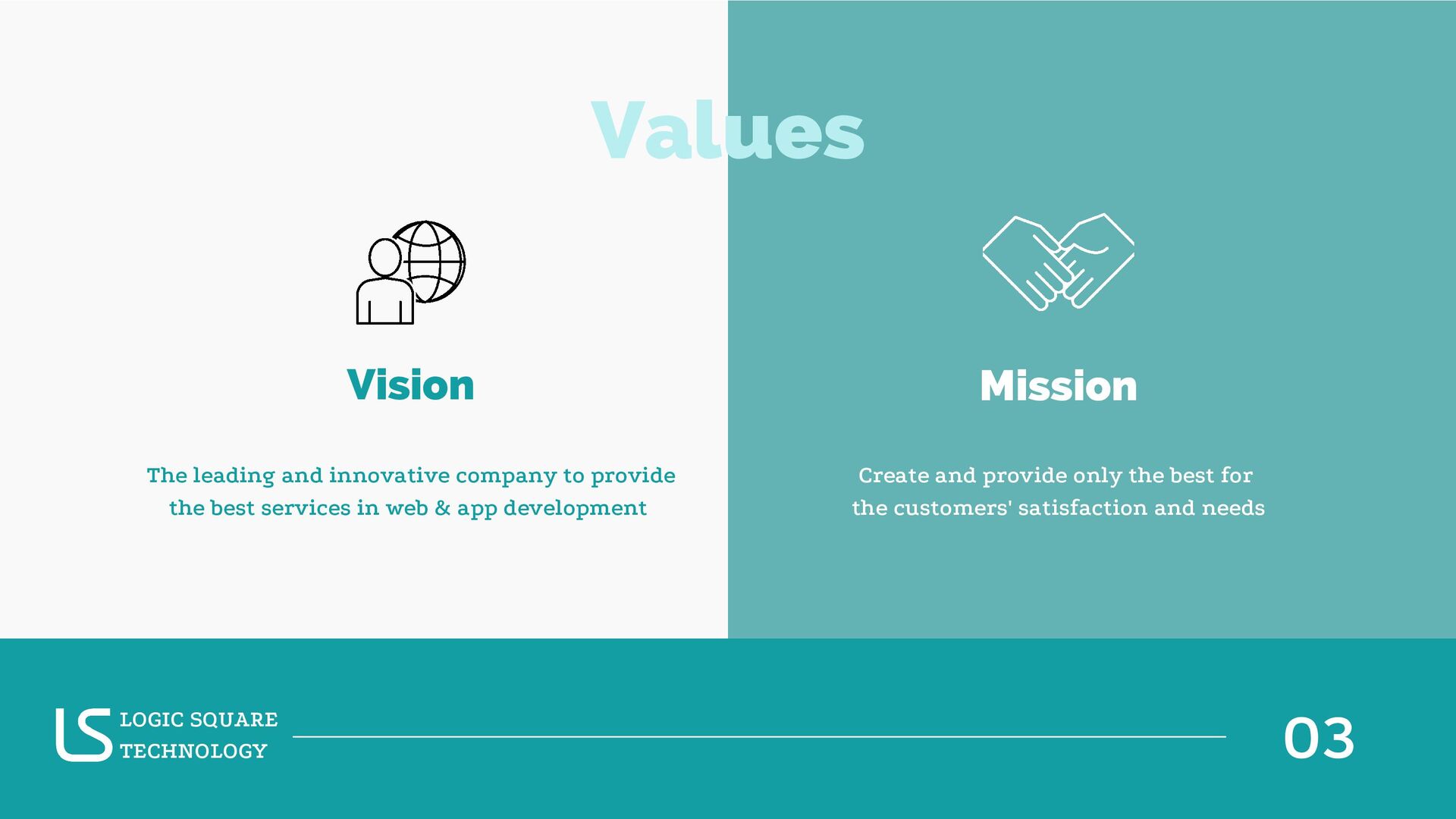 Values

Vision

The leading and innovative company to provide the best services in web & app development

Mission

Create and provide only the best for the customers' satisfaction and needs

LS LOGIC SQUARE TECHNOLOGY

03